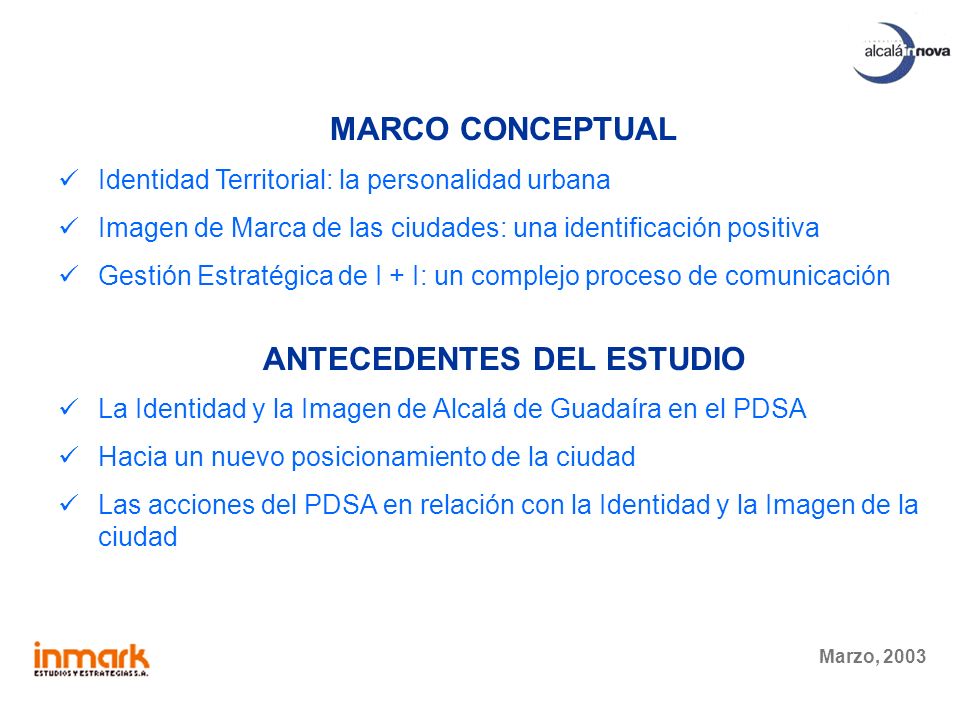 alcaláinnova

MARCO CONCEPTUAL

✓ Identidad Territorial: la personalidad urbana

✓ Imagen de Marca de las ciudades: una identificación positiva

✓ Gestión Estratégica de I + I: un complejo proceso de comunicación

ANTECEDENTES DEL ESTUDIO

✓ La Identidad y la Imagen de Alcalá de Guadaíra en el PDSA

✓ Hacia un nuevo posicionamiento de la ciudad

✓ Las acciones del PDSA en relación con la Identidad y la Imagen de la ciudad

inmark
ESTUDIOS Y ESTRATEGIAS S.A.

Marzo, 2003